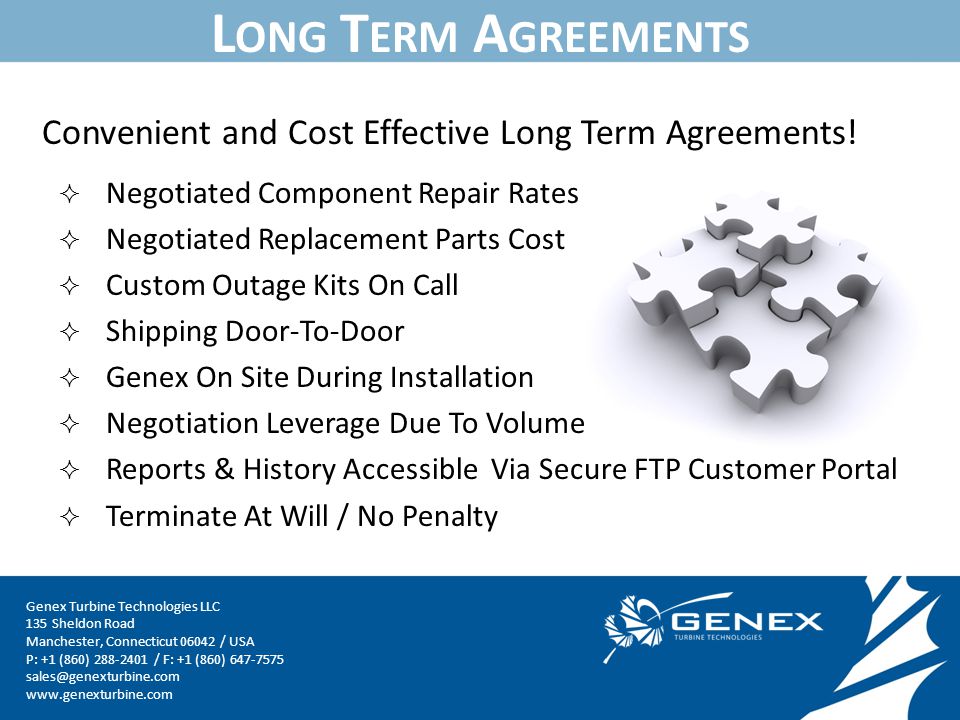 LONG TERM AGREEMENTS

Convenient and Cost Effective Long Term Agreements!

✧ Negotiated Component Repair Rates
✧ Negotiated Replacement Parts Cost
✧ Custom Outage Kits On Call
✧ Shipping Door-To-Door
✧ Genex On Site During Installation
✧ Negotiation Leverage Due To Volume
✧ Reports & History Accessible Via Secure FTP Customer Portal
✧ Terminate At Will / No Penalty

Genex Turbine Technologies LLC
135 Sheldon Road
Manchester, Connecticut 06042 / USA
P: +1 (860) 288-2401 / F: +1 (860) 647-7575
sales@genexturbine.com
www.genexturbine.com

GENEX
TURBINE TECHNOLOGIES